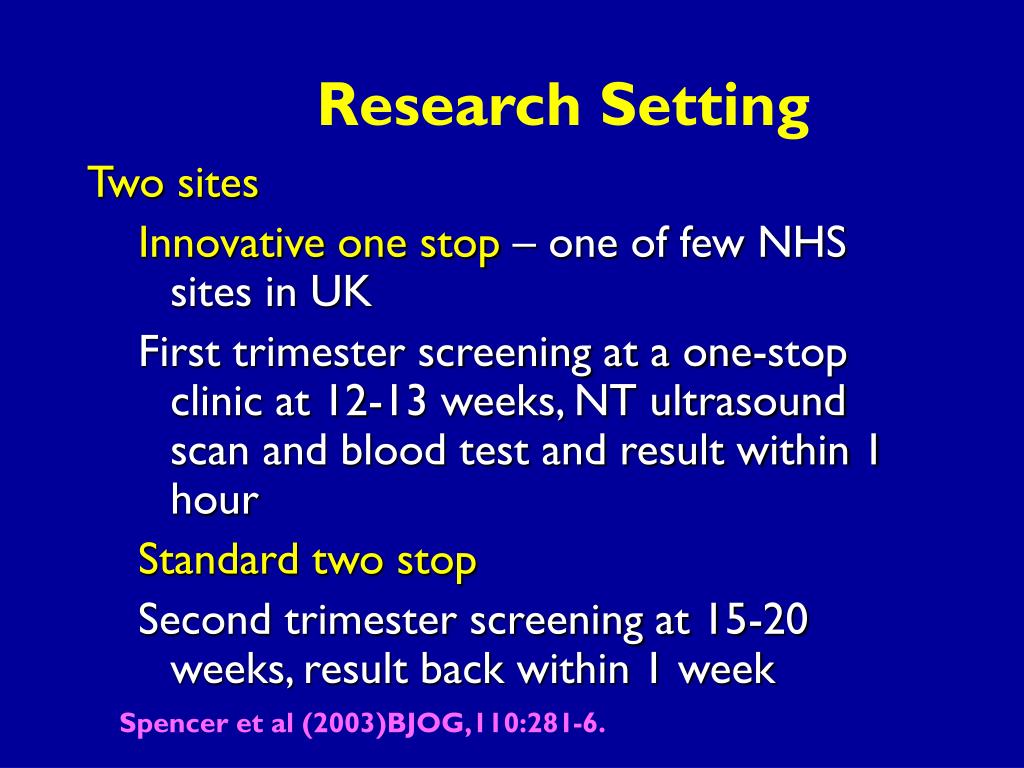 Research Setting

Two sites

Innovative one stop – one of few NHS sites in UK

First trimester screening at a one-stop clinic at 12-13 weeks, NT ultrasound scan and blood test and result within 1 hour

Standard two stop

Second trimester screening at 15-20 weeks, result back within 1 week

Spencer et al (2003)BJOG,110:281-6.